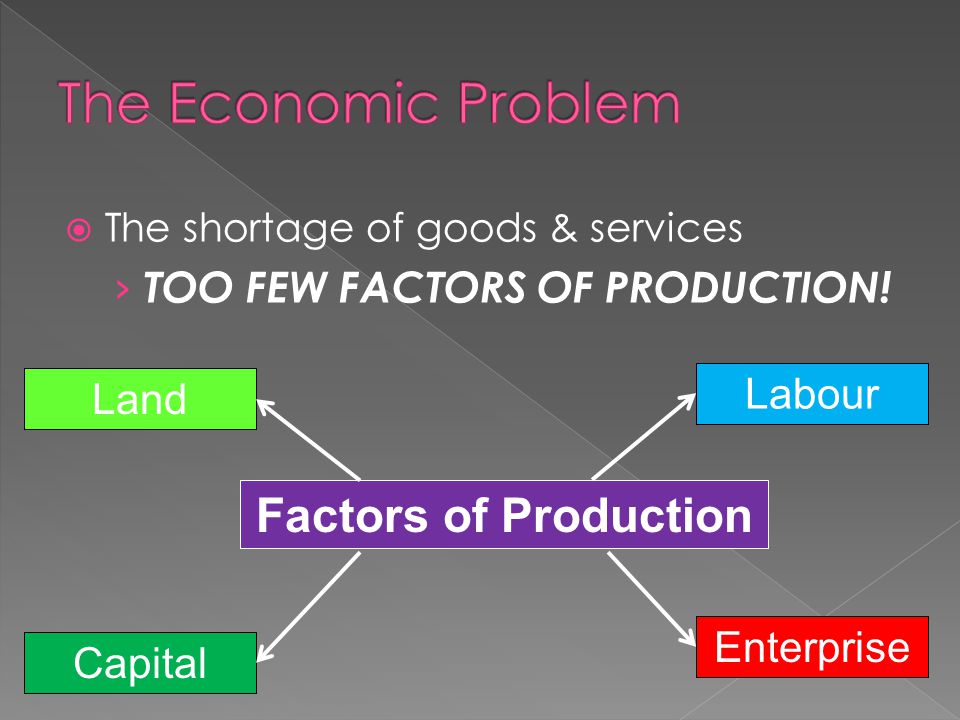 The Economic Problem

The shortage of goods & services

› TOO FEW FACTORS OF PRODUCTION!

Land

Labour

Factors of Production

Capital

Enterprise